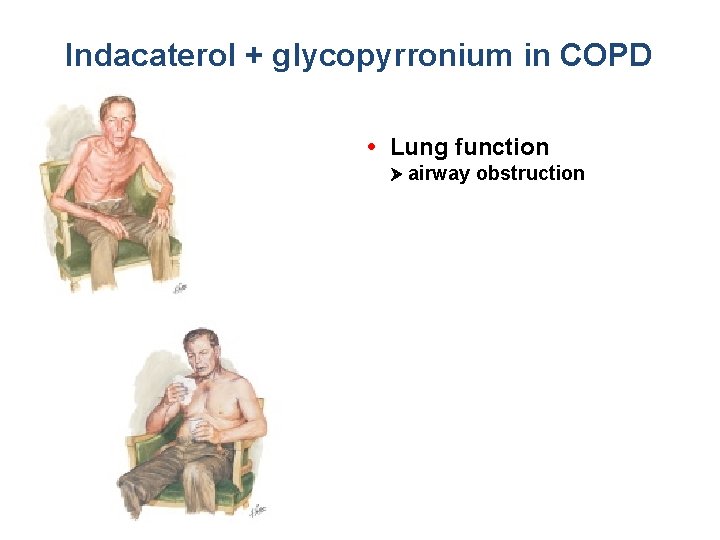 Indacaterol + glycopyrronium in COPD

• Lung function
➤ airway obstruction